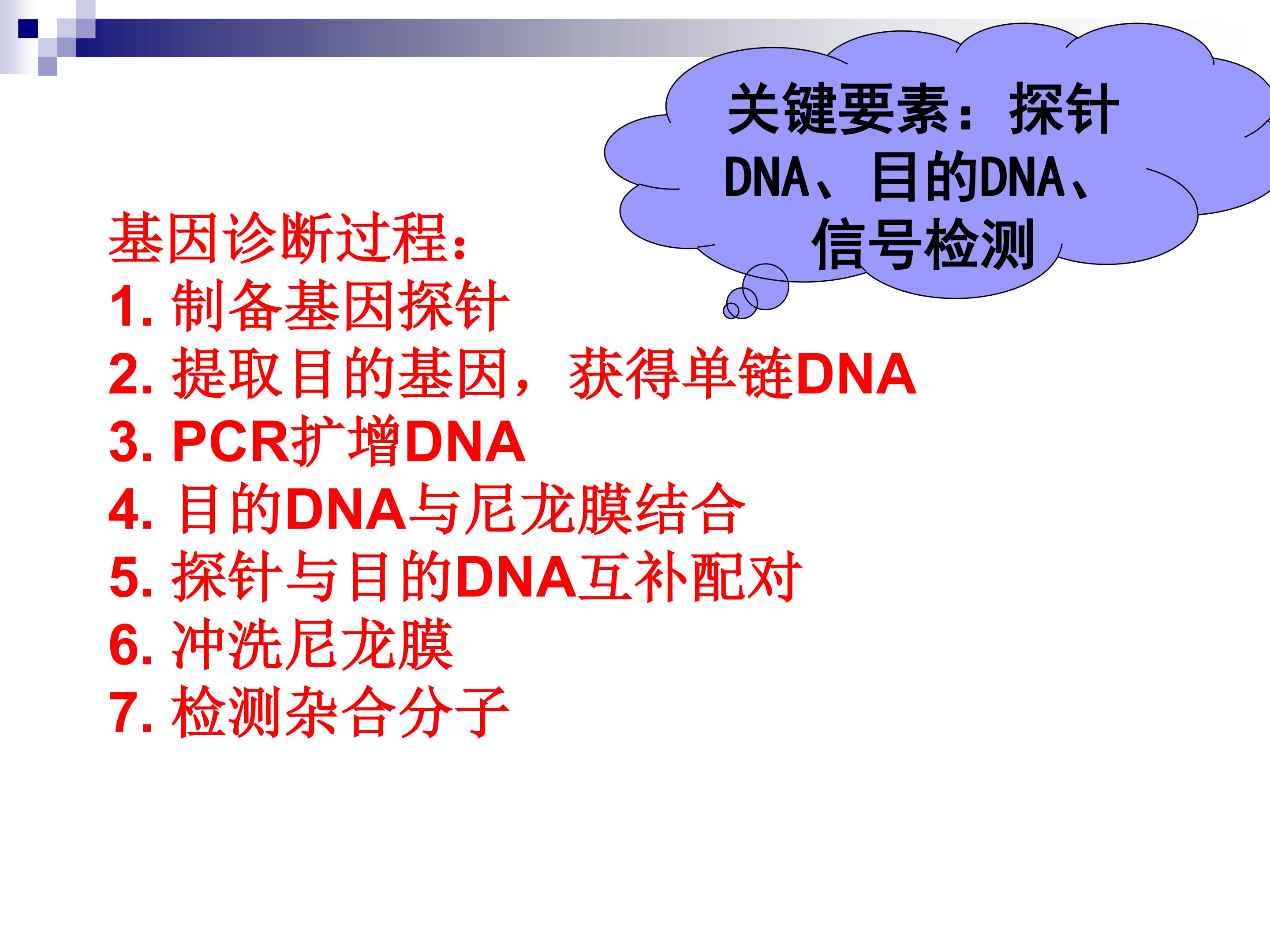 关键要素：探针DNA、目的DNA、信号检测

基因诊断过程：
1.制备基因探针
2.提取目的基因，获得单链DNA
3.PCR扩增DNA
4.目的DNA与尼龙膜结合
5.探针与目的DNA互补配对
6.冲洗尼龙膜
7.检测杂合分子